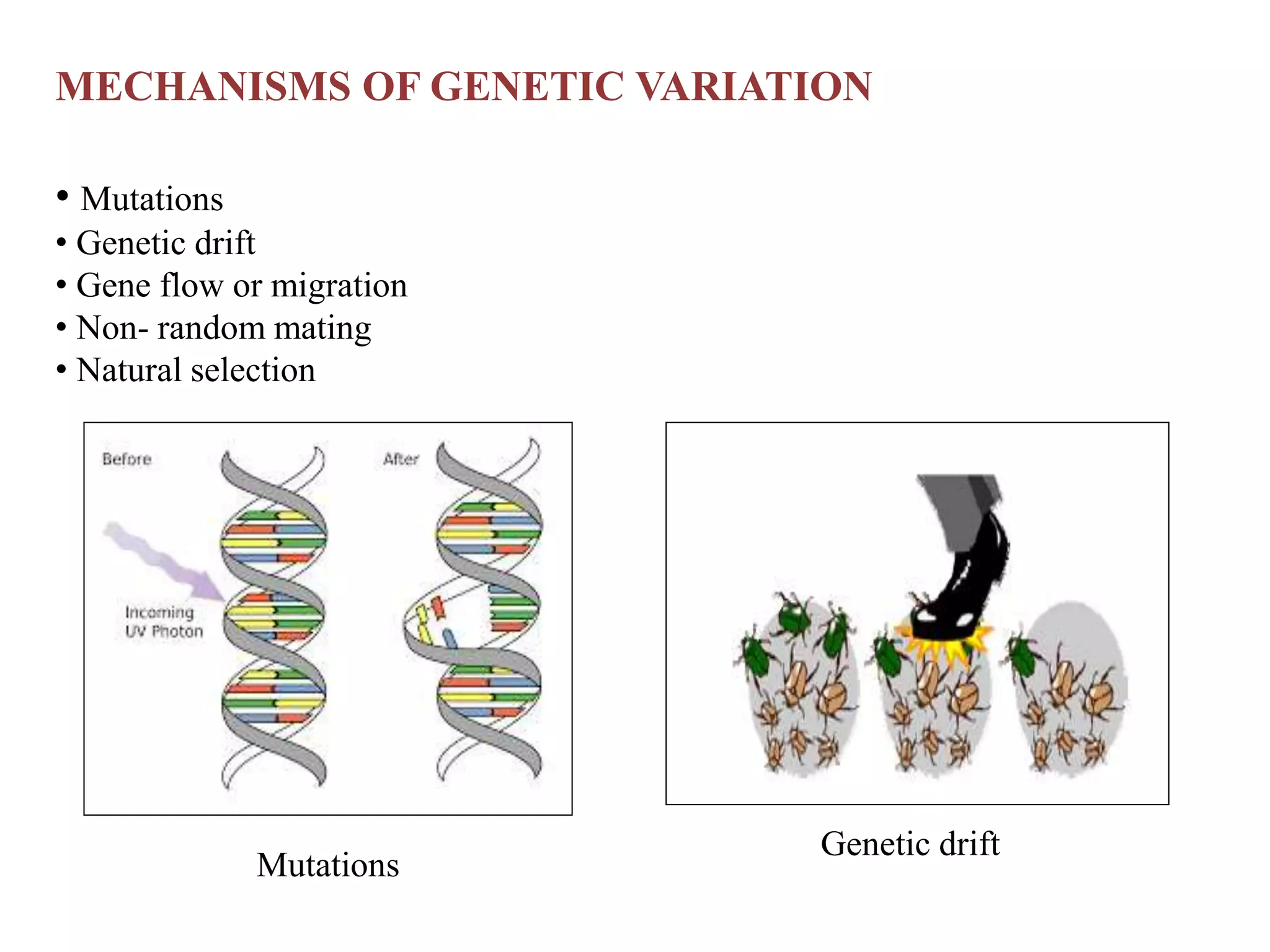 MECHANISMS OF GENETIC VARIATION

• Mutations
• Genetic drift
• Gene flow or migration
• Non- random mating
• Natural selection

Before

Incoming UV Photon

After

Mutations

Genetic drift